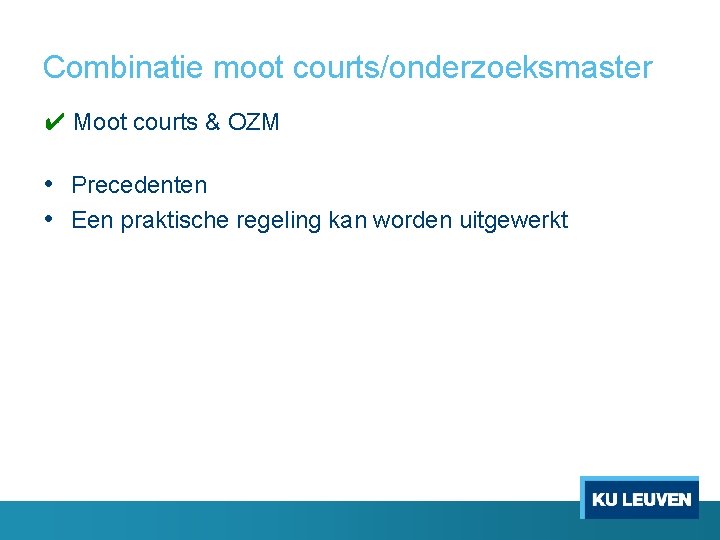 Combinatie moot courts/onderzoeksmaster

✔ Moot courts & OZM

• Precedenten
• Een praktische regeling kan worden uitgewerkt

KU LEUVEN